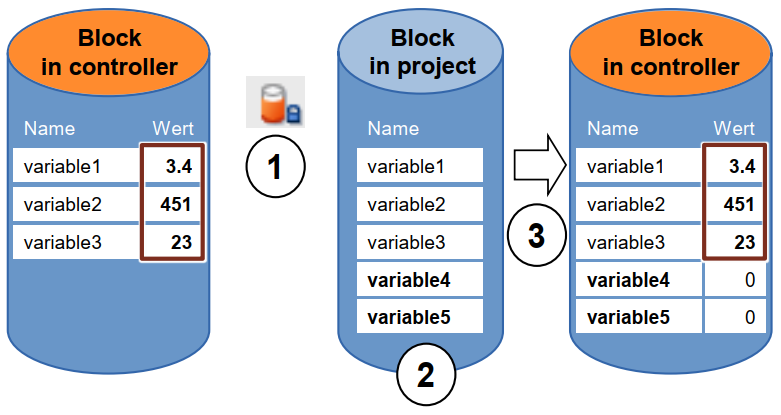 Block in controller

| Name | Wert |
|---|---|
| variable1 | 3.4 |
| variable2 | 451 |
| variable3 | 23 |

1

Block in project

| Name |
|---|
| variable1 |
| variable2 |
| variable3 |
| variable4 |
| variable5 |

2

3

Block in controller

| Name | Wert |
|---|---|
| variable1 | 3.4 |
| variable2 | 451 |
| variable3 | 23 |
| variable4 | 0 |
| variable5 | 0 |